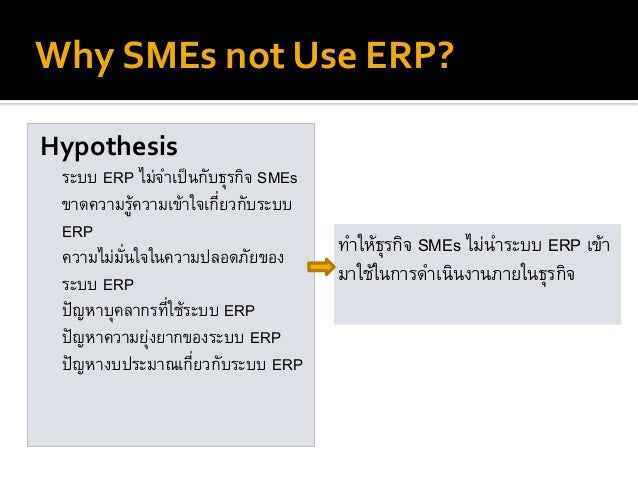 Why SMEs not Use ERP?

Hypothesis

ระบบ ERP ไม่จำเป็นกับธุรกิจ SMEs

ขาดความรู้ความเข้าใจเกี่ยวกับระบบ ERP

ความไม่มั่นใจในความปลอดภัยของระบบ ERP

ปัญหาบุคลากรที่ใช้ระบบ ERP

ปัญหาความยุ่งยากของระบบ ERP

ปัญหางบประมาณเกี่ยวกับระบบ ERP

ทำให้ธุรกิจ SMEs ไม่นำระบบ ERP เข้ามาใช้ในการดำเนินงานภายในธุรกิจ